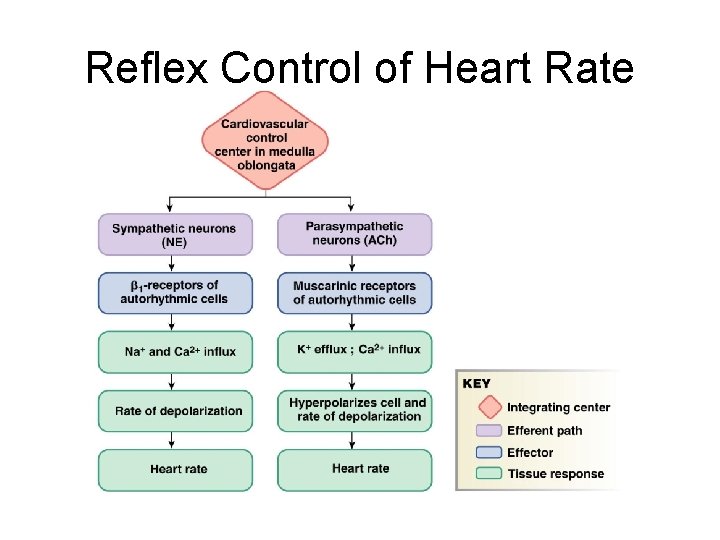 Reflex Control of Heart Rate

Cardiovascular control center in medulla oblongata

Sympathetic neurons (NE)

$\beta_1$-receptors of autorhythmic cells

$Na^+$ and $Ca^{2+}$ influx

Rate of depolarization

Heart rate

Parasympathetic neurons (ACh)

Muscarinic receptors of autorhythmic cells

$K^+$ efflux ; $Ca^{2+}$ influx

Hyperpolarizes cell and rate of depolarization

Heart rate

KEY
Integrating center
Efferent path
Effector
Tissue response